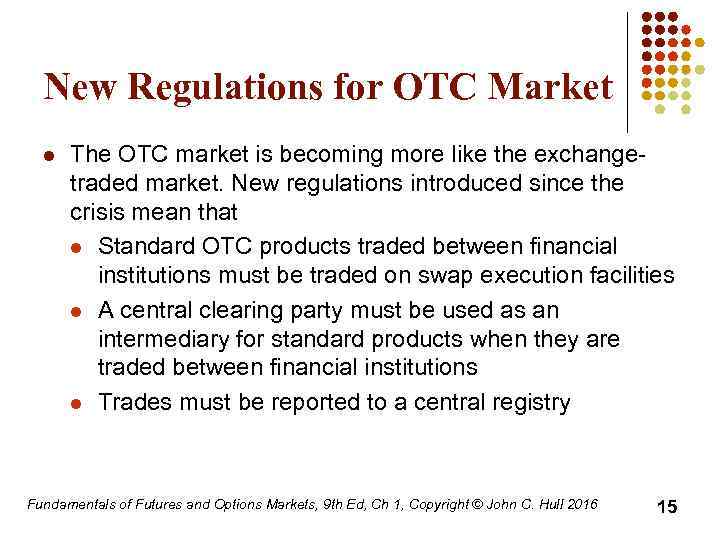 New Regulations for OTC Market

- The OTC market is becoming more like the exchange-traded market. New regulations introduced since the crisis mean that
  - Standard OTC products traded between financial institutions must be traded on swap execution facilities
  - A central clearing party must be used as an intermediary for standard products when they are traded between financial institutions
  - Trades must be reported to a central registry

Fundamentals of Futures and Options Markets, 9th Ed, Ch 1, Copyright © John C. Hull 2016

15